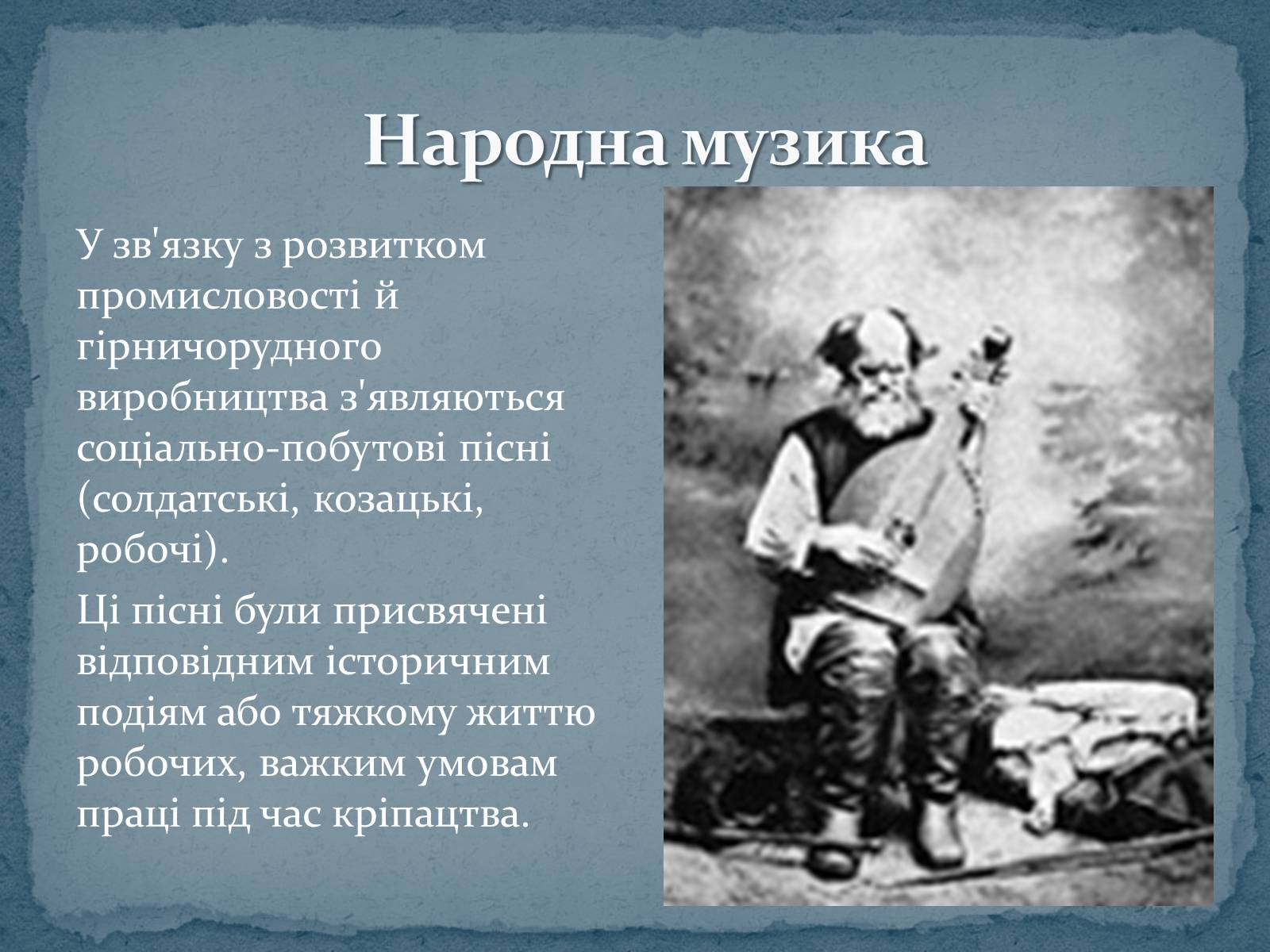 Народна музика

У зв'язку з розвитком промисловості й гірничорудного виробництва з'являються соціально-побутові пісні (солдатські, козацькі, робочі).

Ці пісні були присвячені відповідним історичним подіям або тяжкому життю робочих, важким умовам праці під час кріпацтва.